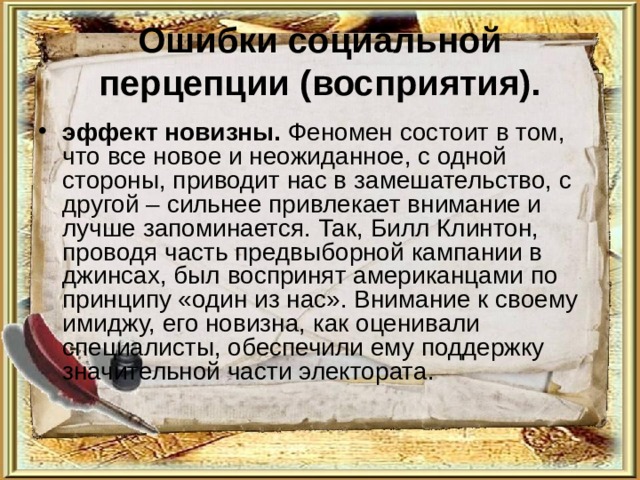 Ошибки социальной перцепции (восприятия).

• эффект новизны. Феномен состоит в том, что все новое и неожиданное, с одной стороны, приводит нас в замешательство, с другой – сильнее привлекает внимание и лучше запоминается. Так, Билл Клинтон, проводя часть предвыборной кампании в джинсах, был воспринят американцами по принципу «один из нас». Внимание к своему имиджу, его новизна, как оценивали специалисты, обеспечили ему поддержку значительной части электората.